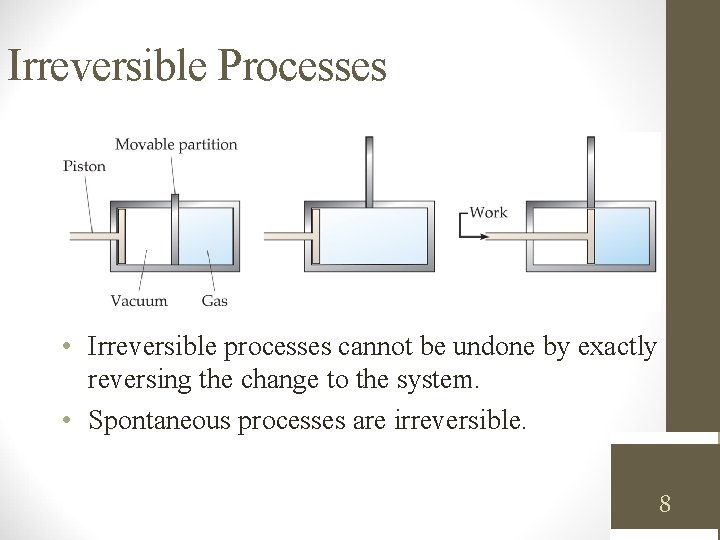 Irreversible Processes

Movable partition
Piston
Vacuum
Gas
Work

• Irreversible processes cannot be undone by exactly reversing the change to the system.
• Spontaneous processes are irreversible.

8